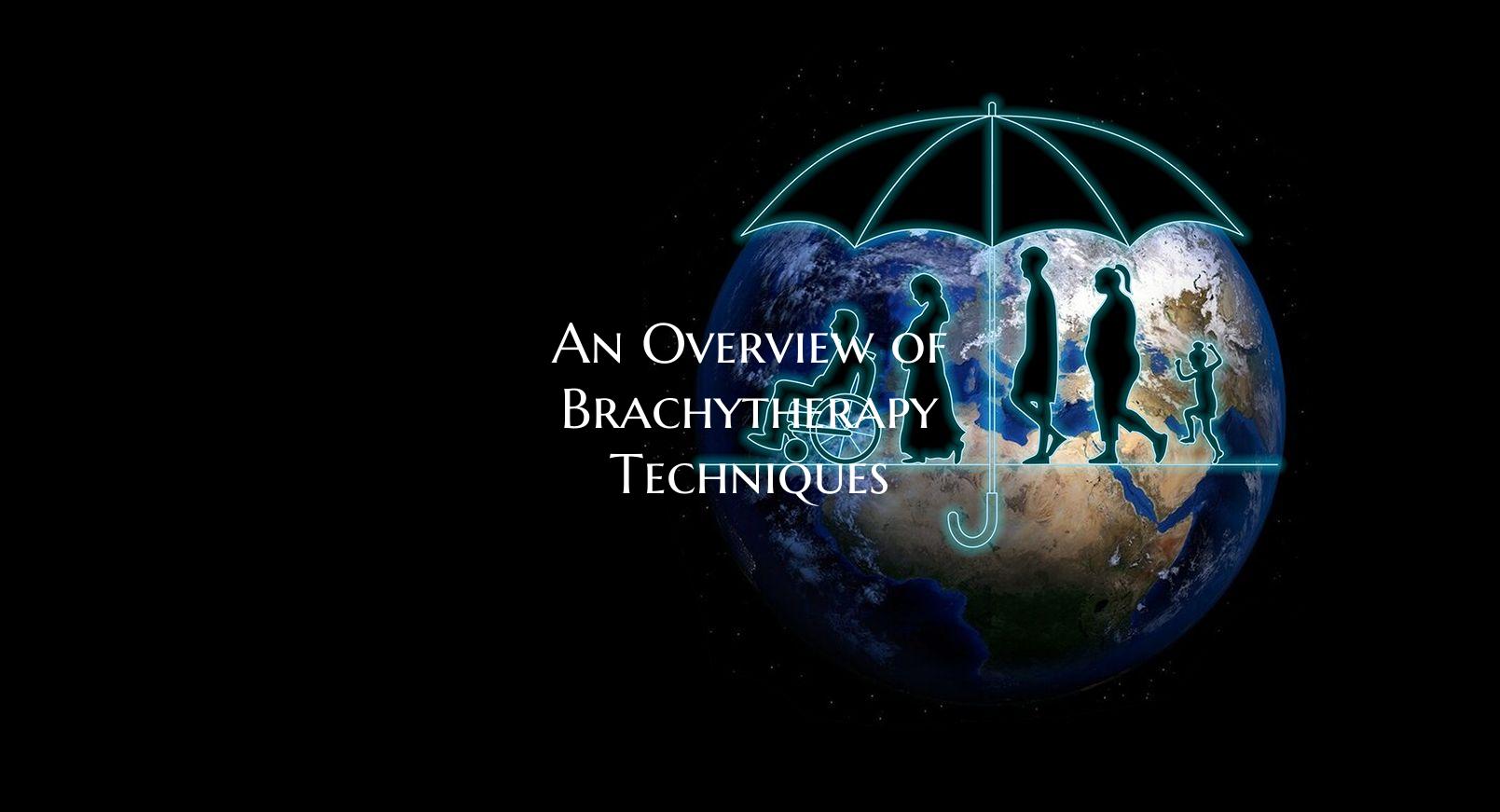 An Overview of Brachytherapy Techniques